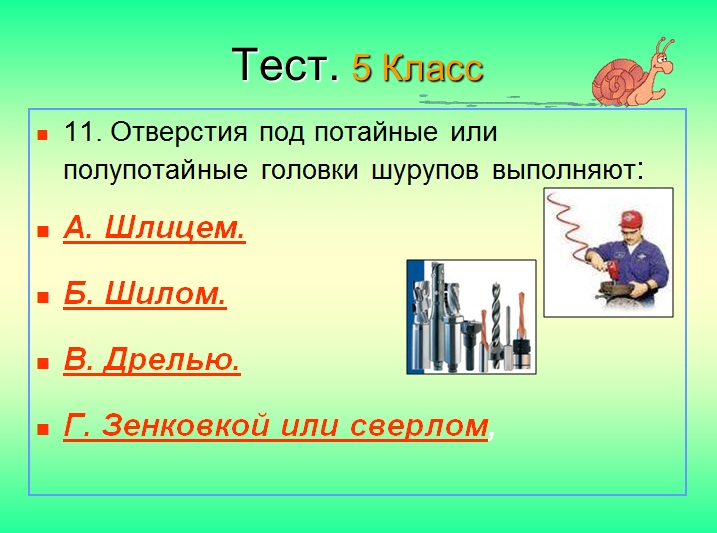 Тест. 5 Класс

11. Отверстия под потайные или полупотайные головки шурупов выполняют:

А. Шлицем.

Б. Шилом.

В. Дрелью.

Г. Зенковкой или сверлом,